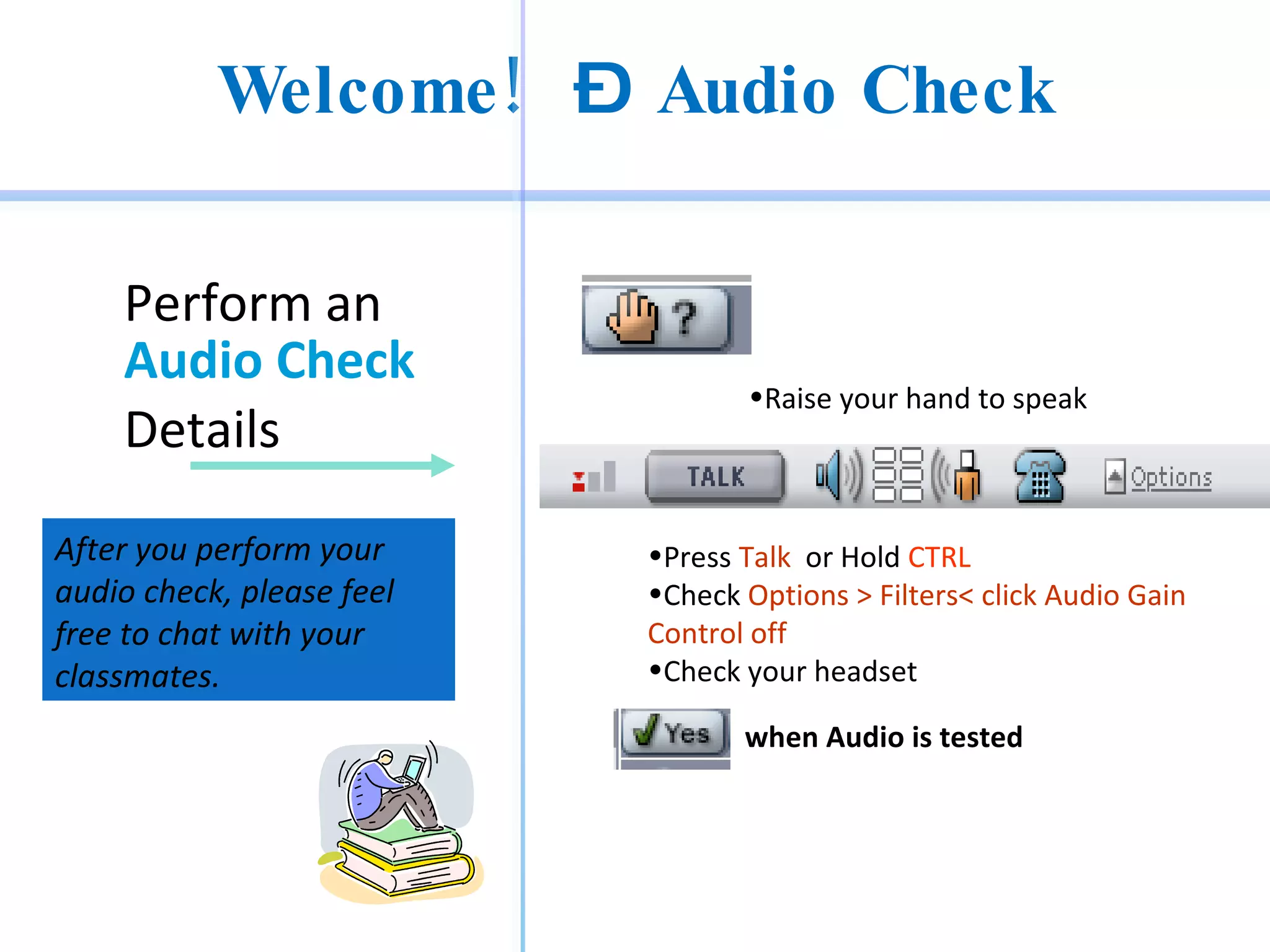 Welcome! Đ Audio Check

Perform an Audio Check Details

After you perform your audio check, please feel free to chat with your classmates.

?

•Raise your hand to speak

TALK

Options

•Press Talk or Hold CTRL
•Check Options > Filters< click Audio Gain Control off
•Check your headset

Yes when Audio is tested